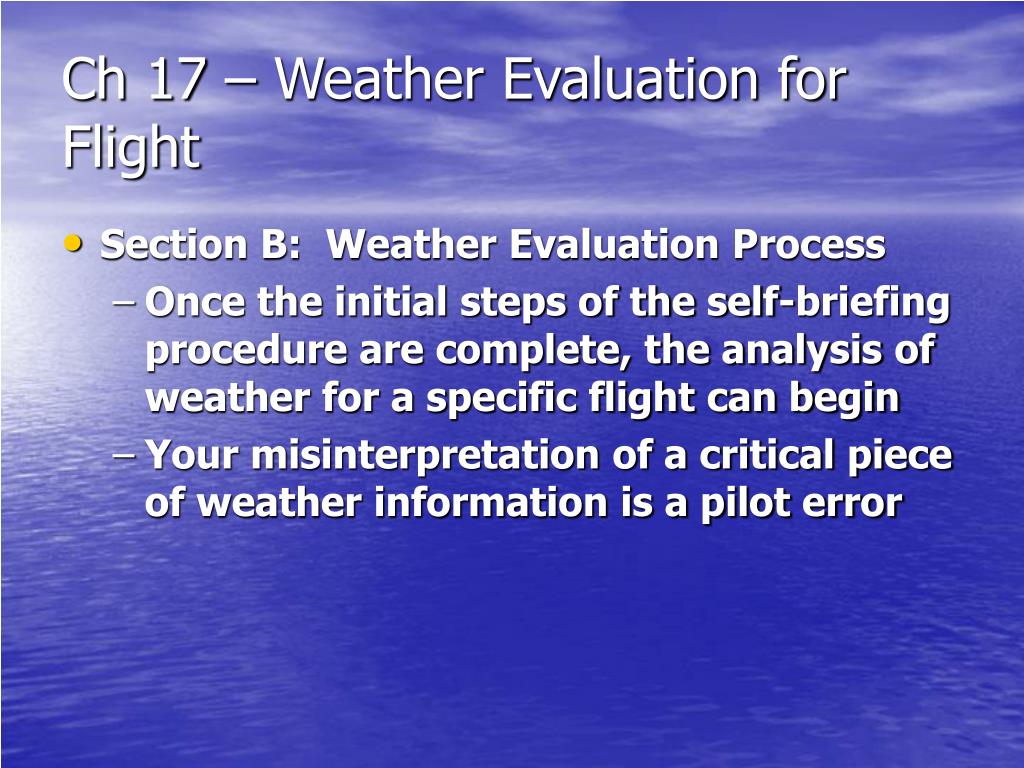 Ch 17 – Weather Evaluation for Flight

• Section B: Weather Evaluation Process
– Once the initial steps of the self-briefing procedure are complete, the analysis of weather for a specific flight can begin
– Your misinterpretation of a critical piece of weather information is a pilot error